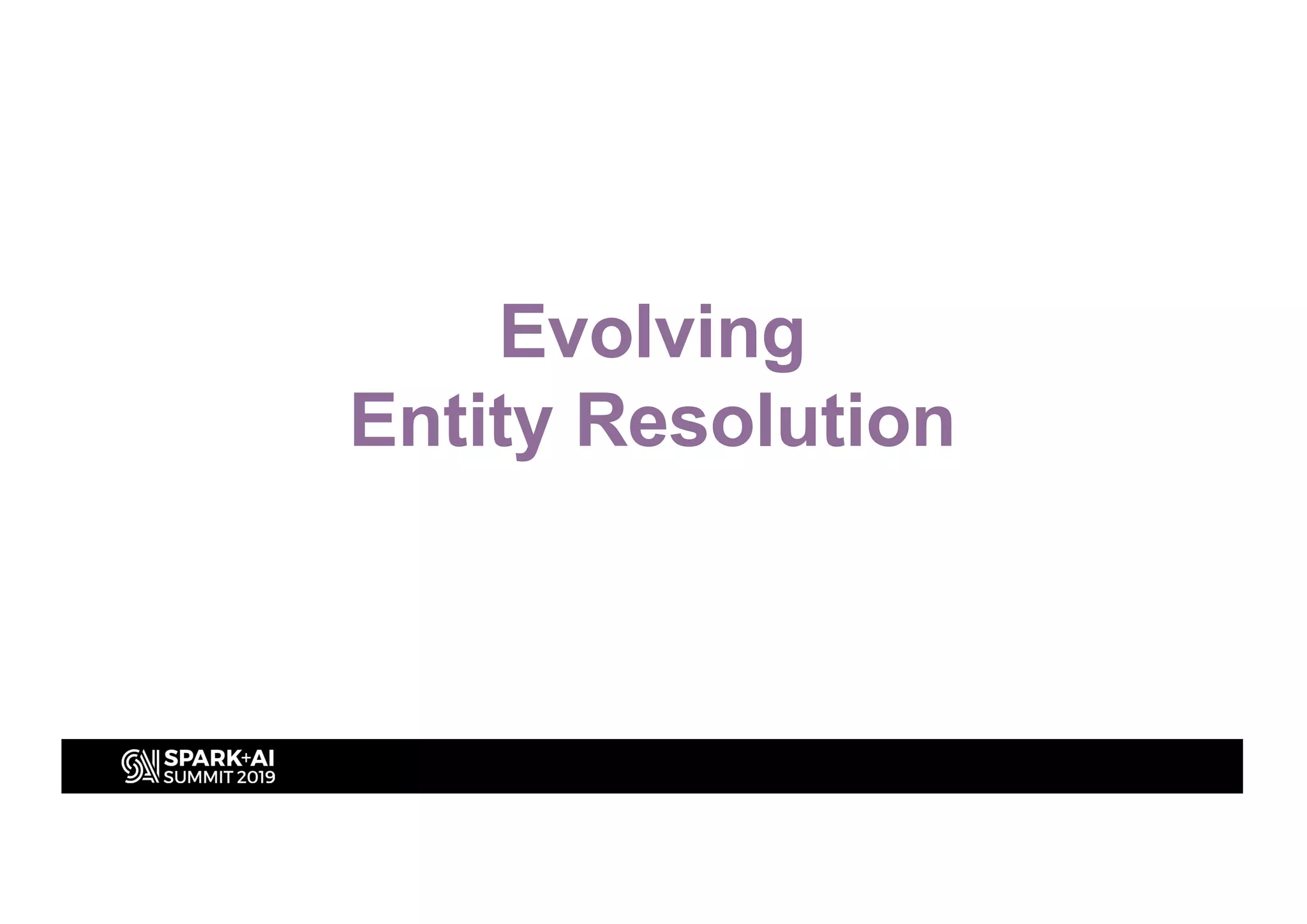 Evolving
Entity Resolution

SPARK+AI
SUMMIT 2019